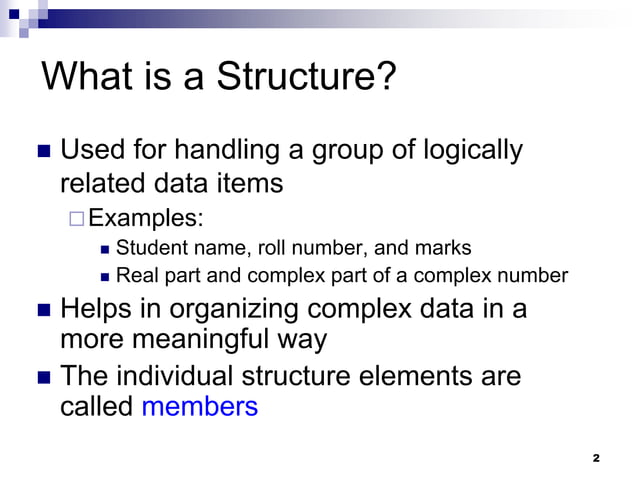 What is a Structure?

Used for handling a group of logically related data items

Examples:

Student name, roll number, and marks

Real part and complex part of a complex number

Helps in organizing complex data in a more meaningful way

The individual structure elements are called members

2